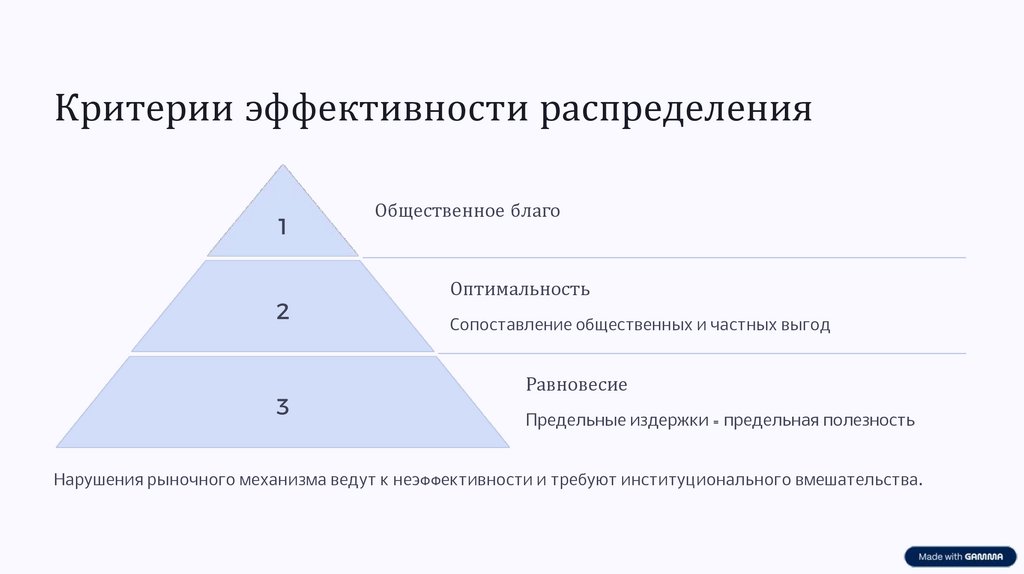 Критерии эффективности распределения

1

Общественное благо

2

Оптимальность

Сопоставление общественных и частных выгод

3

Равновесие

Предельные издержки = предельная полезность

Нарушения рыночного механизма ведут к неэффективности и требуют институционального вмешательства.

Made with GAMMA